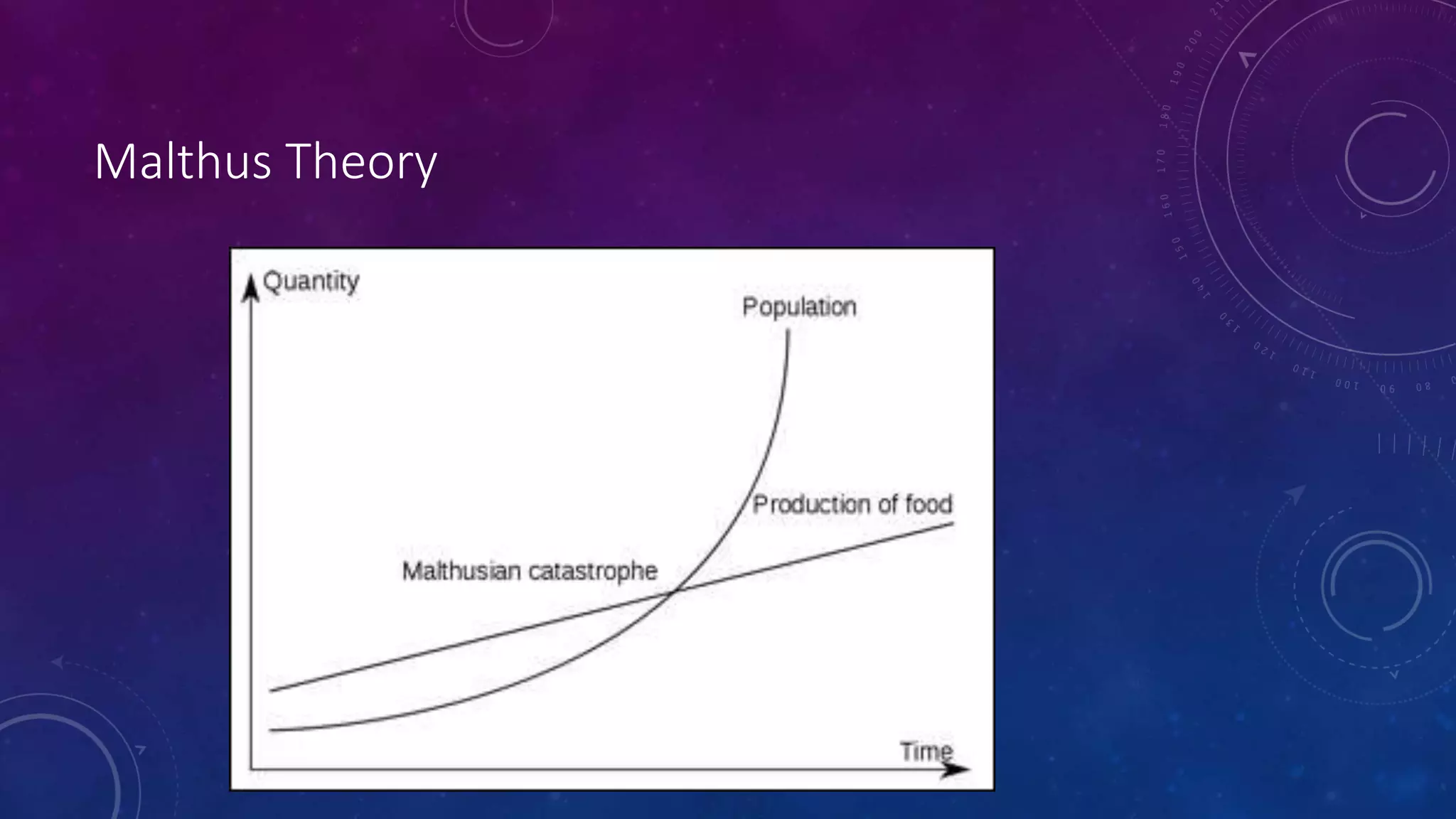 Malthus Theory

Quantity

Population

Production of food

Malthusian catastrophe

Time